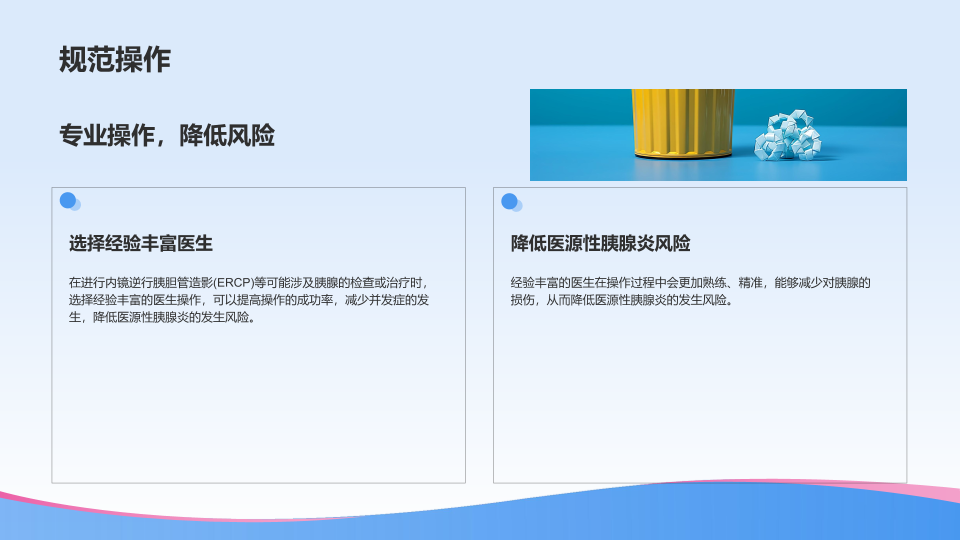 规范操作

专业操作，降低风险

选择经验丰富医生

在进行内镜逆行胰胆管造影(ERCP)等可能涉及胰腺的检查或治疗时，选择经验丰富的医生操作，可以提高操作的成功率，减少并发症的发生，降低医源性胰腺炎的发生风险。

降低医源性胰腺炎风险

经验丰富的医生在操作过程中会更加熟练、精准，能够减少对胰腺的损伤，从而降低医源性胰腺炎的发生风险。